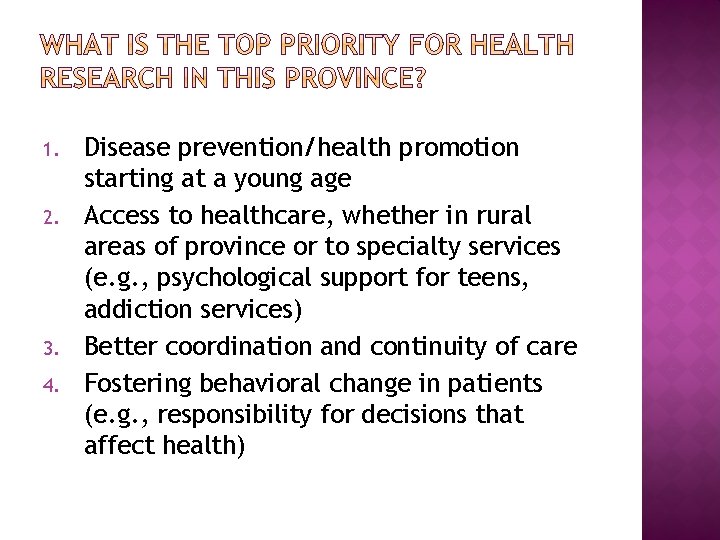 WHAT IS THE TOP PRIORITY FOR HEALTH RESEARCH IN THIS PROVINCE?

1. Disease prevention/health promotion starting at a young age
2. Access to healthcare, whether in rural areas of province or to specialty services (e.g., psychological support for teens, addiction services)
3. Better coordination and continuity of care
4. Fostering behavioral change in patients (e.g., responsibility for decisions that affect health)